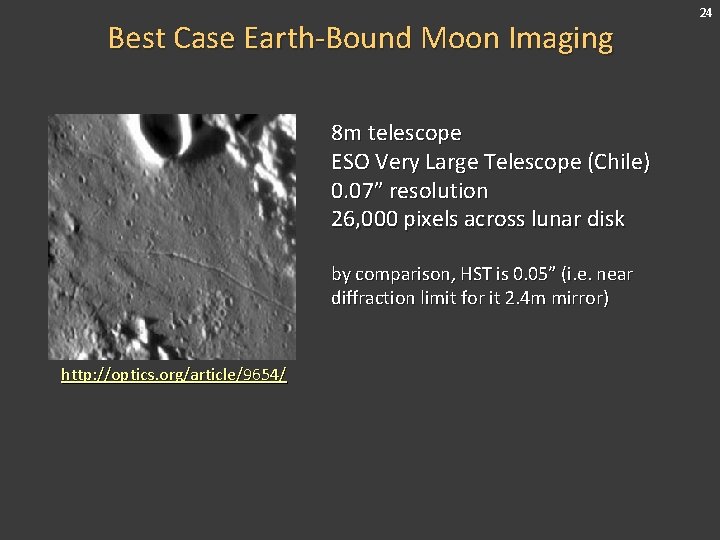 24

Best Case Earth-Bound Moon Imaging

8m telescope
ESO Very Large Telescope (Chile)
0.07” resolution
26,000 pixels across lunar disk

by comparison, HST is 0.05” (i.e. near diffraction limit for it 2.4m mirror)

http://optics.org/article/9654/